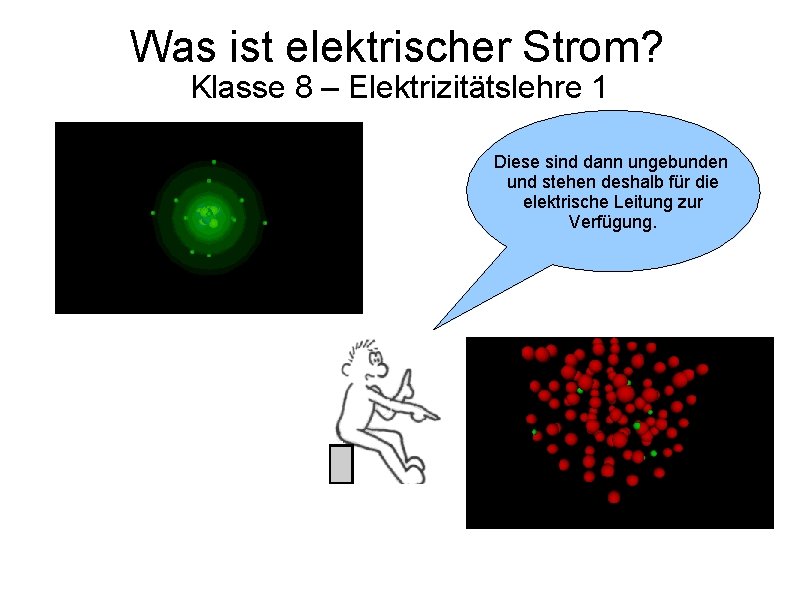 Was ist elektrischer Strom?
Klasse 8 – Elektrizitätslehre 1

Diese sind dann ungebunden und stehen deshalb für die elektrische Leitung zur Verfügung.